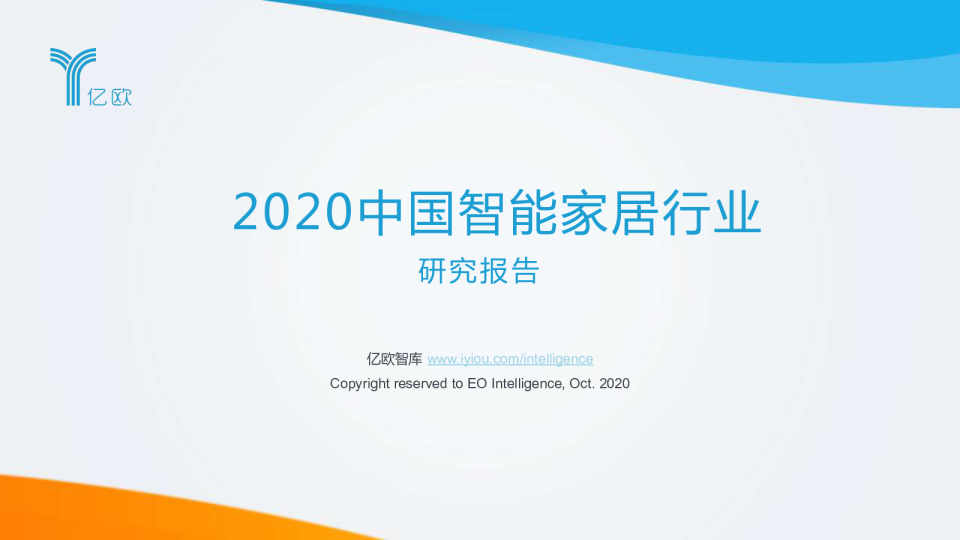 亿欧

2020中国智能家居行业

研究报告

亿欧智库 www.iyiou.com/intelligence

Copyright reserved to EO Intelligence, Oct. 2020